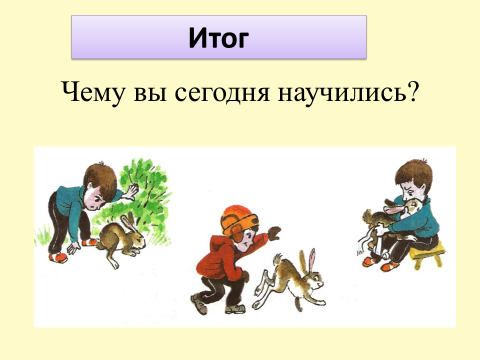 Итог

Чему вы сегодня научились?